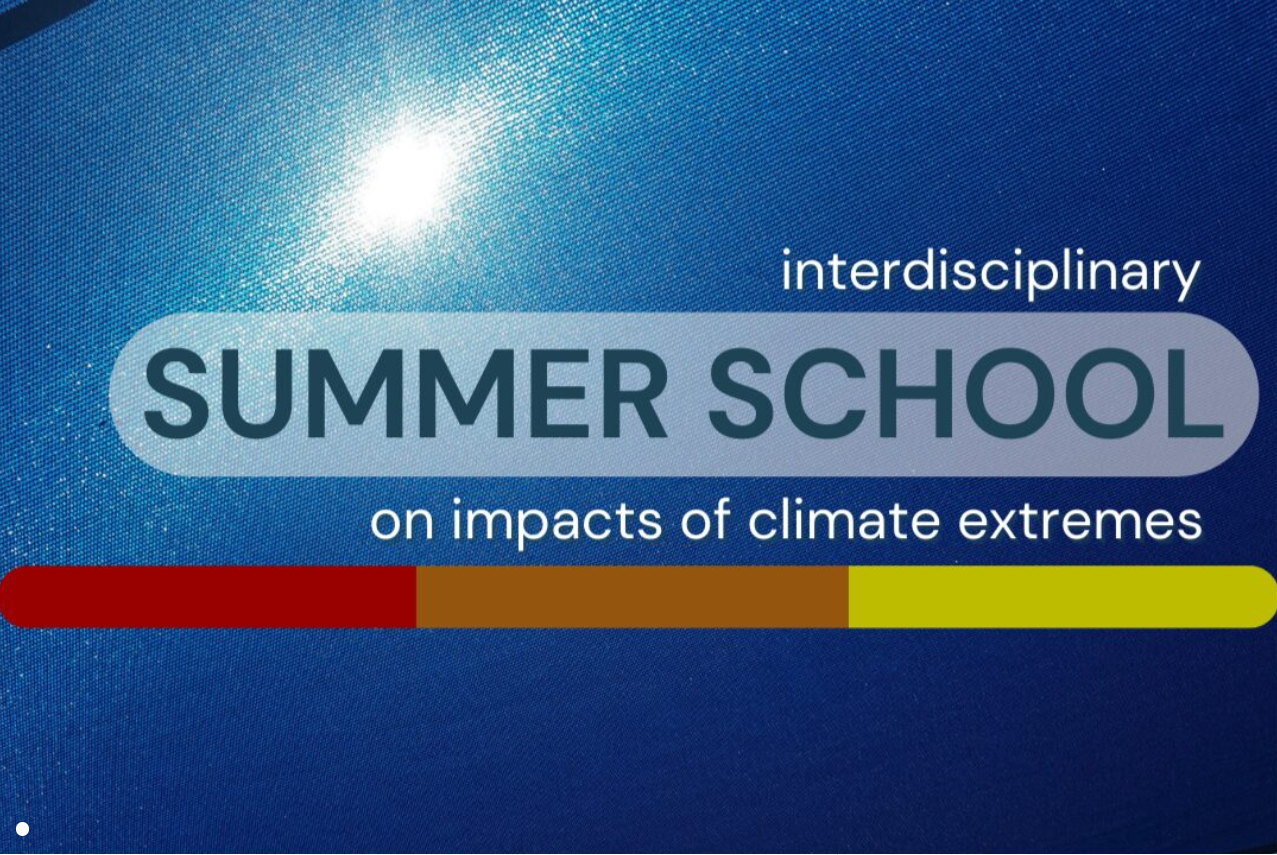 interdisciplinary

SUMMER SCHOOL

on impacts of climate extremes